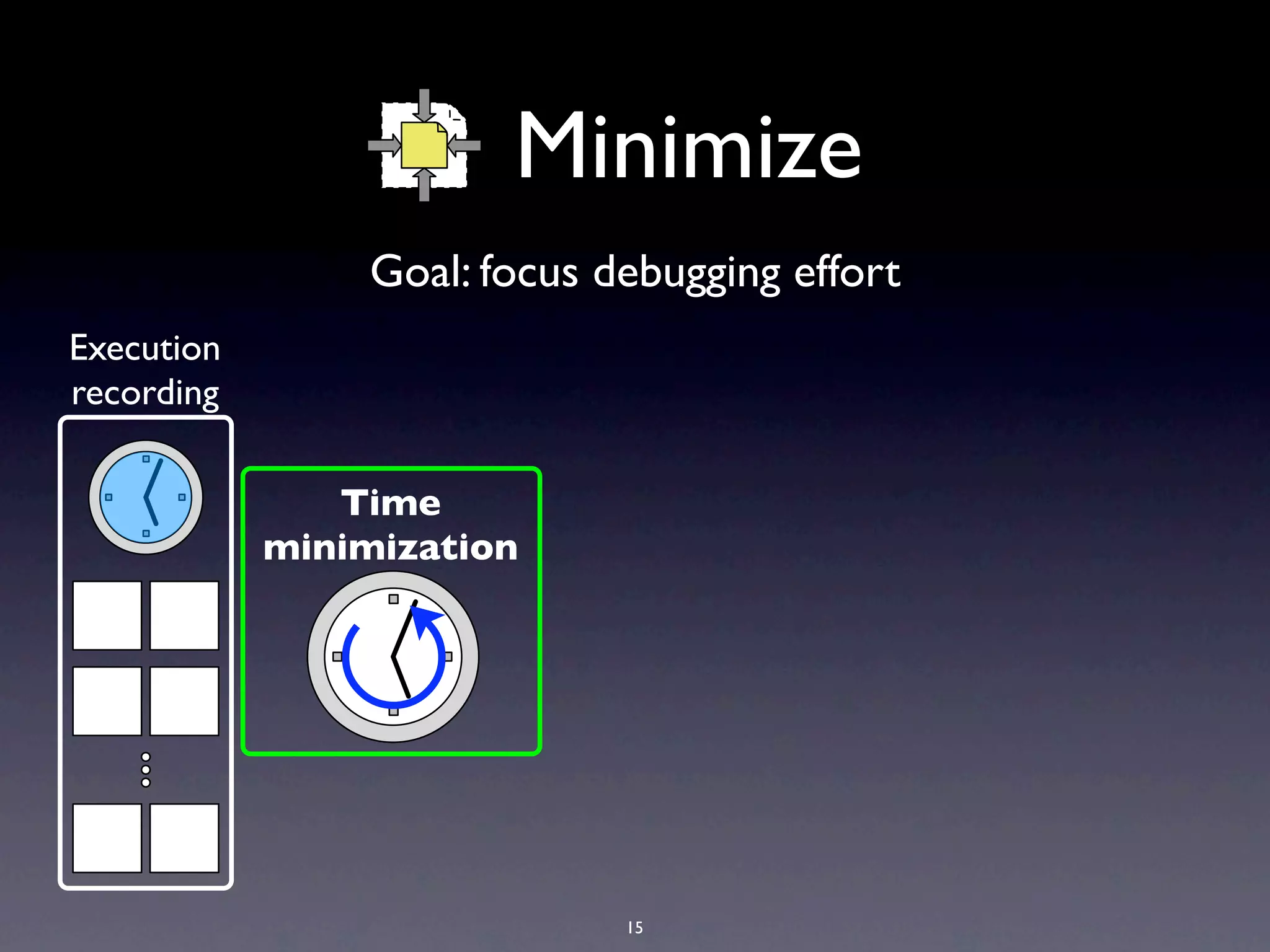 Minimize

Goal: focus debugging effort

Execution recording

Time minimization

15